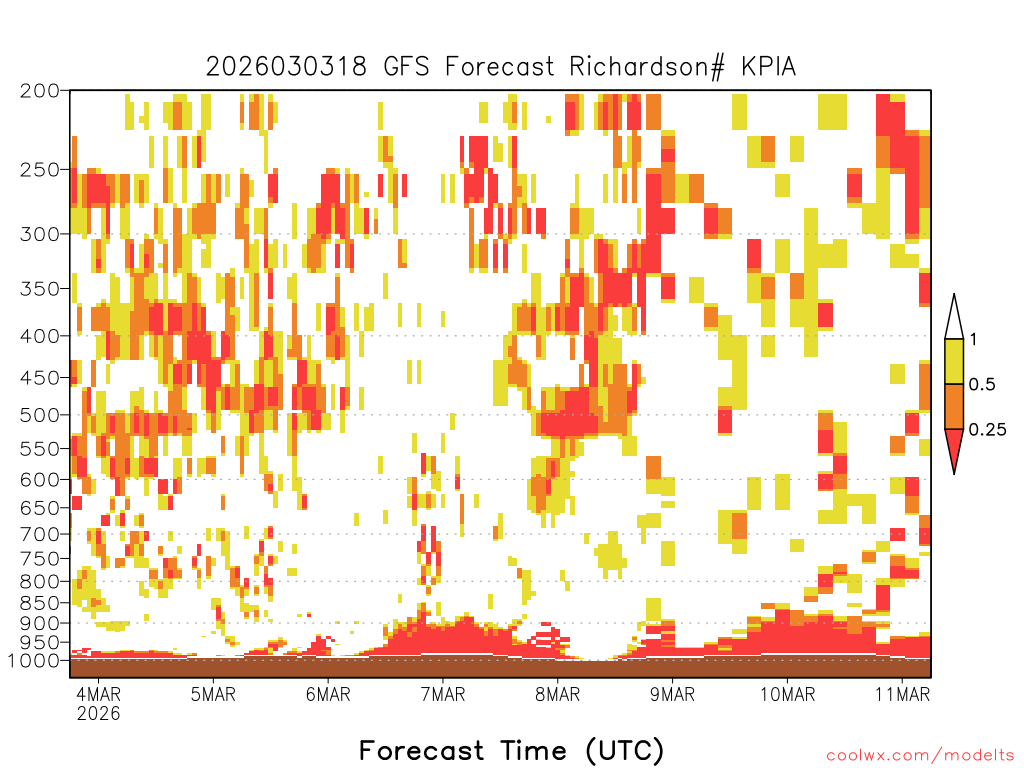 2026030318 GFS Forecast Richardson# KPIA

200
250
300
350
400
450
500
550
600
650
700
750
800
850
900
950
1000

1
0.5
0.25

4MAR 2026
5MAR
6MAR
7MAR
8MAR
9MAR
10MAR
11MAR

Forecast Time (UTC)

coolwx.com/modelts